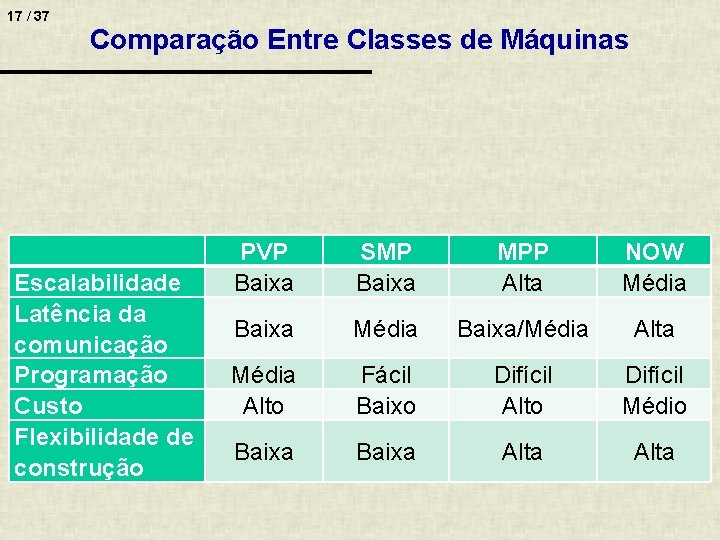 17 / 37

Comparação Entre Classes de Máquinas

| | PVP | SMP | MPP | NOW |
|---|---|---|---|---|
| Escalabilidade | Baixa | Baixa | Alta | Média |
| Latência da comunicação | Baixa | Média | Baixa/Média | Alta |
| Programação | Média | Fácil | Difícil | Difícil |
| Custo | Alto | Baixo | Alto | Médio |
| Flexibilidade de construção | Baixa | Baixa | Alta | Alta |